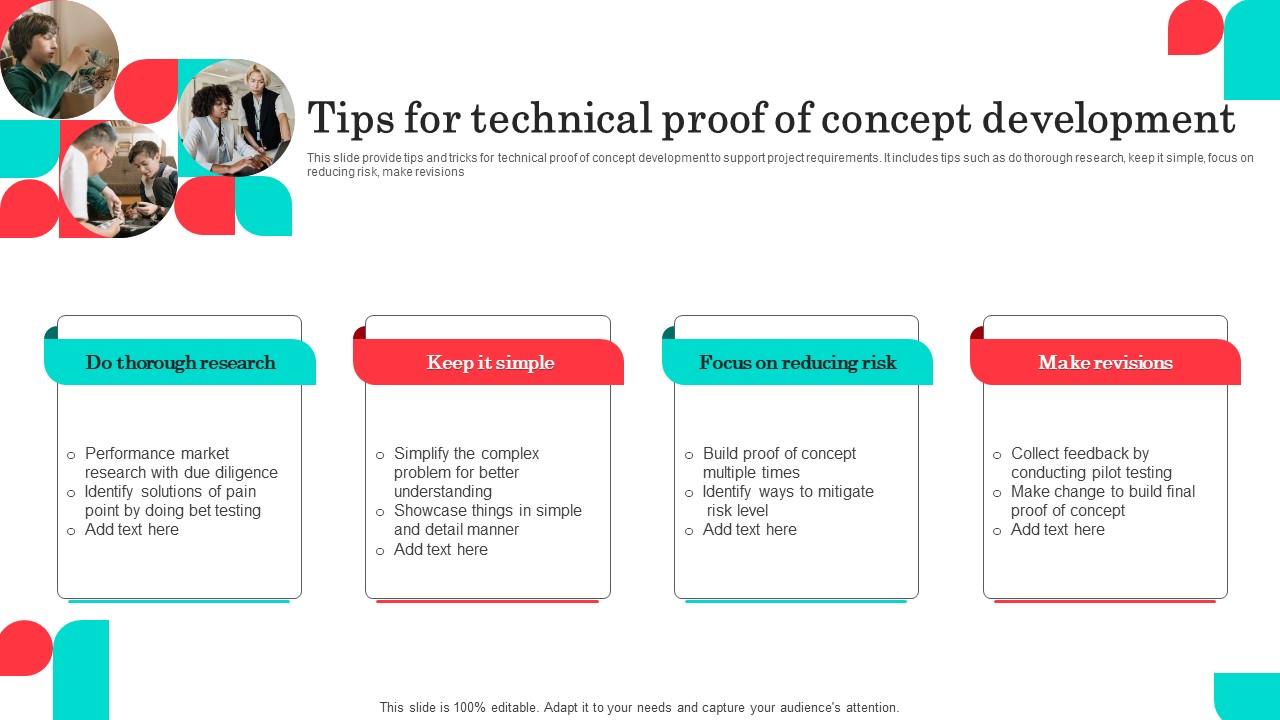 Tips for technical proof of concept development

This slide provide tips and tricks for technical proof of concept development to support project requirements. It includes tips such as do thorough research, keep it simple, focus on reducing risk, make revisions

Do thorough research

- Performance market research with due diligence
- Identify solutions of pain point by doing bet testing
- Add text here

Keep it simple

- Simplify the complex problem for better understanding
- Showcase things in simple and detail manner
- Add text here

Focus on reducing risk

- Build proof of concept multiple times
- Identify ways to mitigate risk level
- Add text here

Make revisions

- Collect feedback by conducting pilot testing
- Make change to build final proof of concept
- Add text here

This slide is 100% editable. Adapt it to your needs and capture your audience's attention.